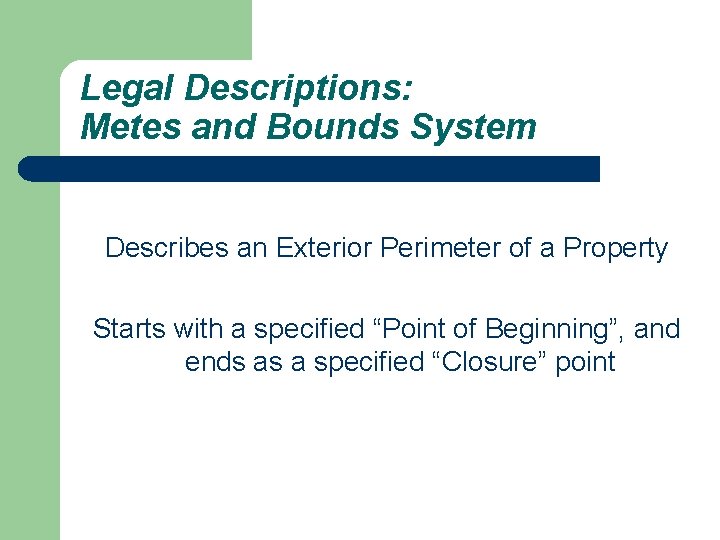 Legal Descriptions:
Metes and Bounds System

Describes an Exterior Perimeter of a Property

Starts with a specified “Point of Beginning”, and ends as a specified “Closure” point